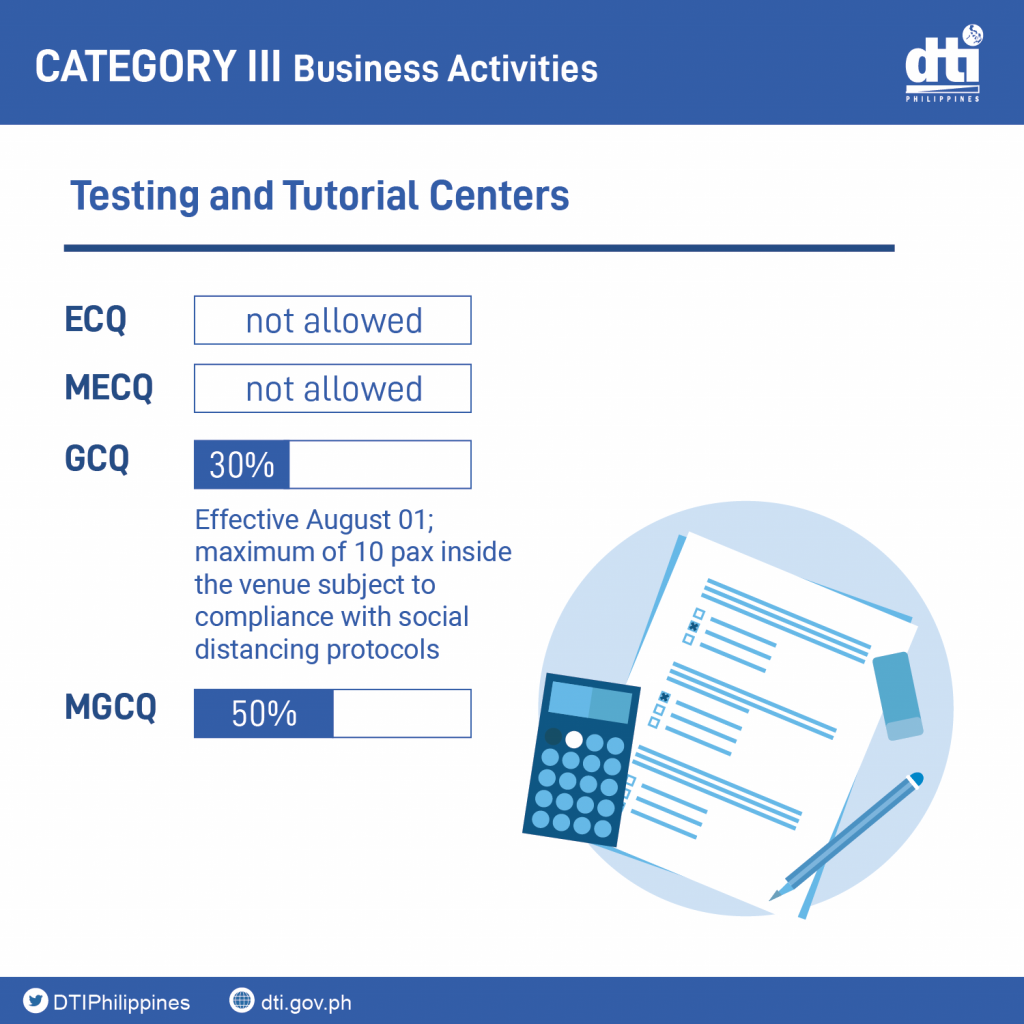 CATEGORY III Business Activities

dti
PHILIPPINES

Testing and Tutorial Centers

ECQ
not allowed

MECQ
not allowed

GCQ
30%

Effective August 01; maximum of 10 pax inside the venue subject to compliance with social distancing protocols

MGCQ
50%

DTIPhilippines
dti.gov.ph